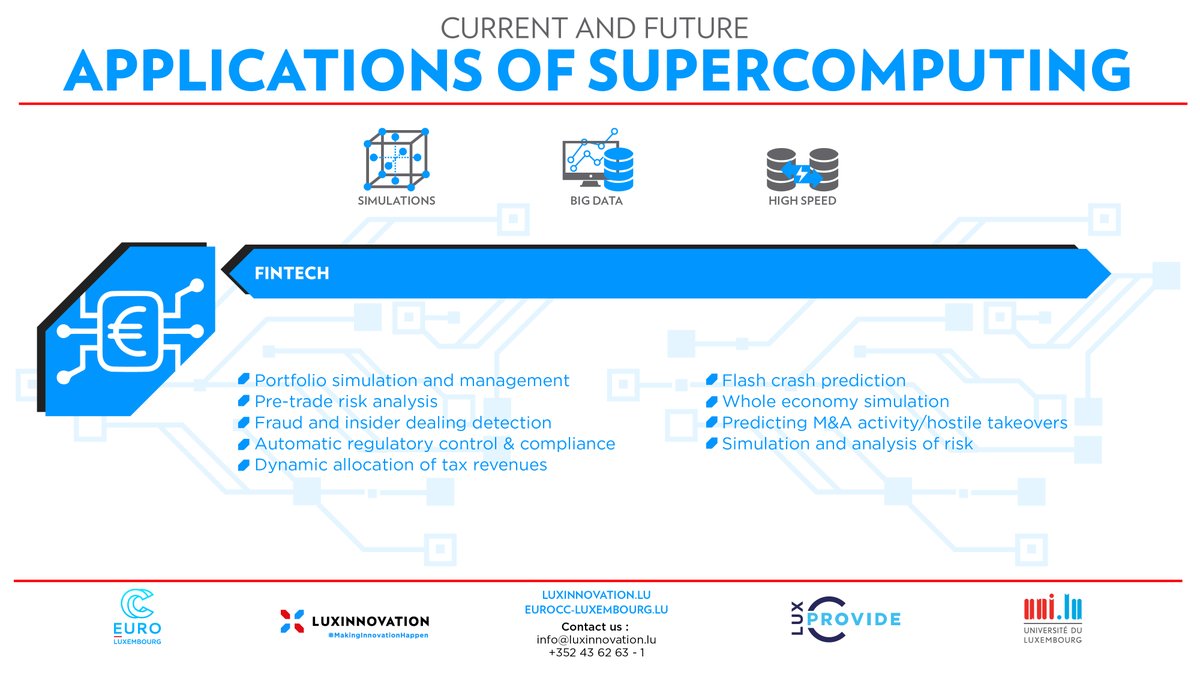 CURRENT AND FUTURE
APPLICATIONS OF SUPERCOMPUTING

SIMULATIONS
BIG DATA
HIGH SPEED

FINTECH

Portfolio simulation and management
Pre-trade risk analysis
Fraud and insider dealing detection
Automatic regulatory control & compliance
Dynamic allocation of tax revenues

Flash crash prediction
Whole economy simulation
Predicting M&A activity/hostile takeovers
Simulation and analysis of risk

EURO
LUXEMBOURG

LUXINNOVATION
#MakingInnovationHappen

LUXINNOVATION.LU
EUROCC-LUXEMBOURG.LU
Contact us :
info@luxinnovation.lu
+352 43 62 63 - 1

LUX PROVIDE

uni.lu
UNIVERSITÉ DU LUXEMBOURG